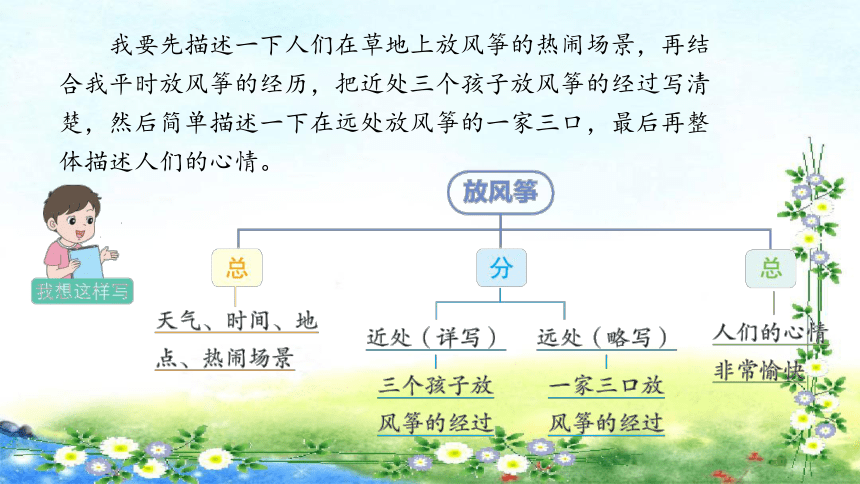 我要先描述一下人们在草地上放风筝的热闹场景，再结合我平时放风筝的经历，把近处三个孩子放风筝的经过写清楚，然后简单描述一下在远处放风筝的一家三口，最后再整体描述人们的心情。

我想这样写

放风筝

总

天气、时间、地点、热闹场景

分

近处（详写）

三个孩子放风筝的经过

远处（略写）

一家三口放风筝的经过

总

人们的心情非常愉快